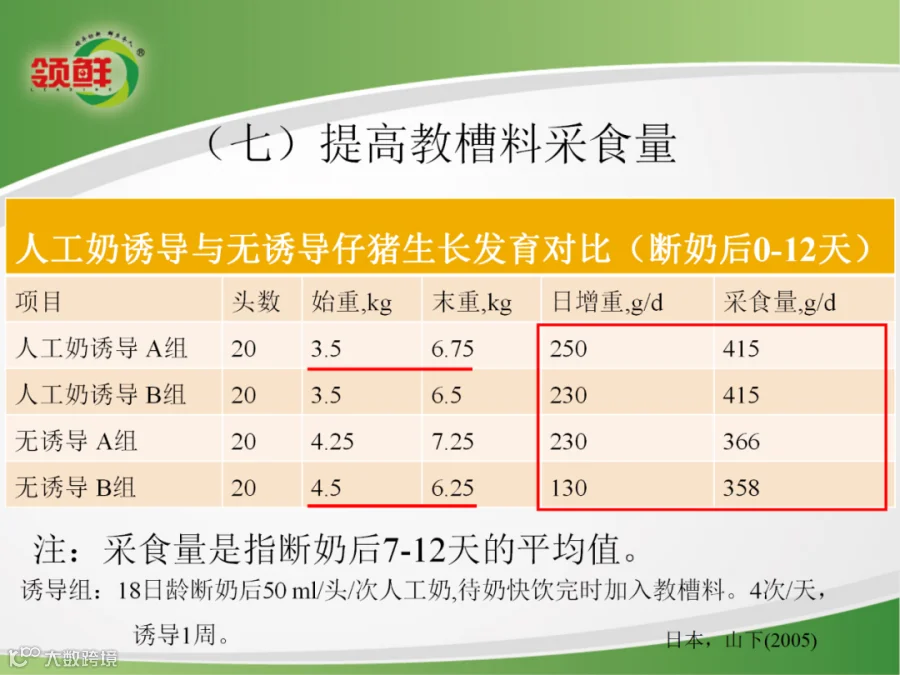 领鲜

（七）提高教槽料采食量

人工奶诱导与无诱导仔猪生长发育对比（断奶后0-12天）

| 项目 | 头数 | 始重,kg | 末重,kg | 日增重,g/d | 采食量,g/d |
|---|---|---|---|---|---|
| 人工奶诱导 A组 | 20 | 3.5 | 6.75 | 250 | 415 |
| 人工奶诱导 B组 | 20 | 3.5 | 6.5 | 230 | 415 |
| 无诱导 A组 | 20 | 4.25 | 7.25 | 230 | 366 |
| 无诱导 B组 | 20 | 4.5 | 6.25 | 130 | 358 |

注：采食量是指断奶后7-12天的平均值。

诱导组：18日龄断奶后50 ml/头/次人工奶,待奶快饮完时加入教槽料。4次/天，诱导1周。

日本，山下(2005)

大数跨境